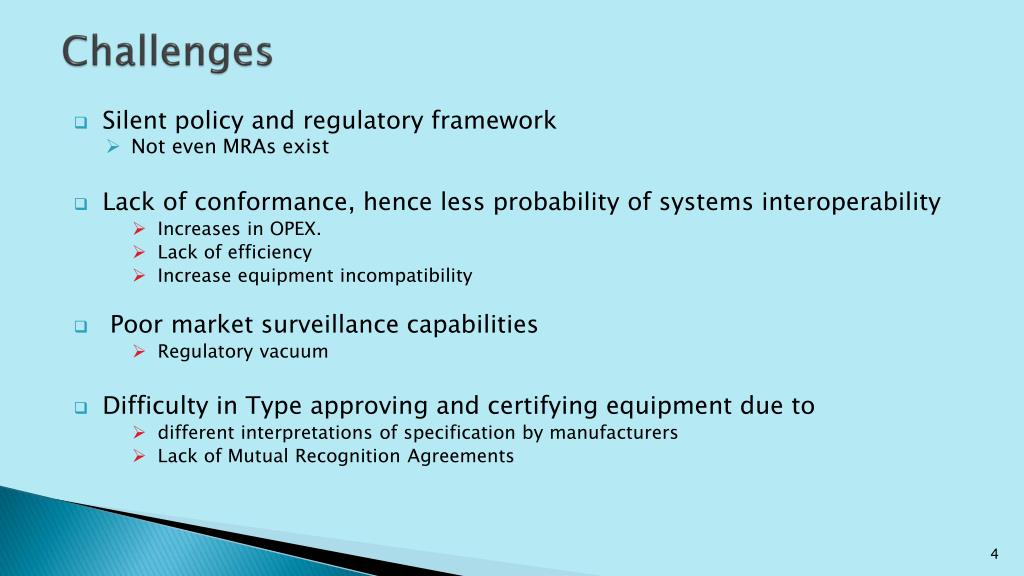 Challenges

Silent policy and regulatory framework
Not even MRAs exist

Lack of conformance, hence less probability of systems interoperability
Increases in OPEX.
Lack of efficiency
Increase equipment incompatibility

Poor market surveillance capabilities
Regulatory vacuum

Difficulty in Type approving and certifying equipment due to
different interpretations of specification by manufacturers
Lack of Mutual Recognition Agreements

4